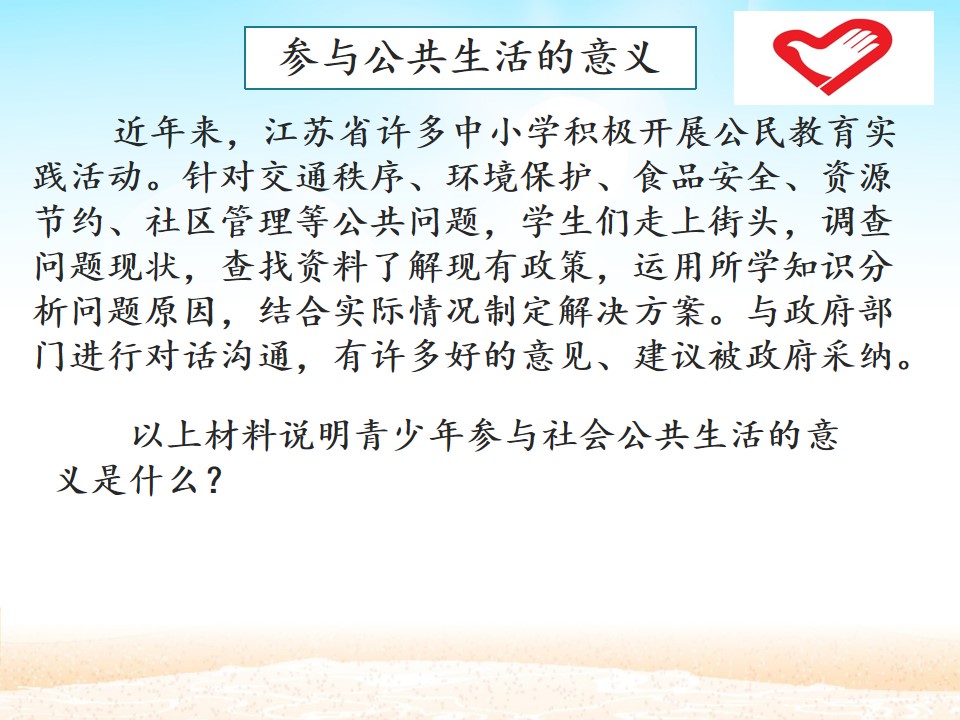 参与公共生活的意义

近年来，江苏省许多中小学积极开展公民教育实践活动。针对交通秩序、环境保护、食品安全、资源节约、社区管理等公共问题，学生们走上街头，调查问题现状，查找资料了解现有政策，运用所学知识分析问题原因，结合实际情况制定解决方案。与政府部门进行对话沟通，有许多好的意见、建议被政府采纳。

以上材料说明青少年参与社会公共生活的意义是什么？